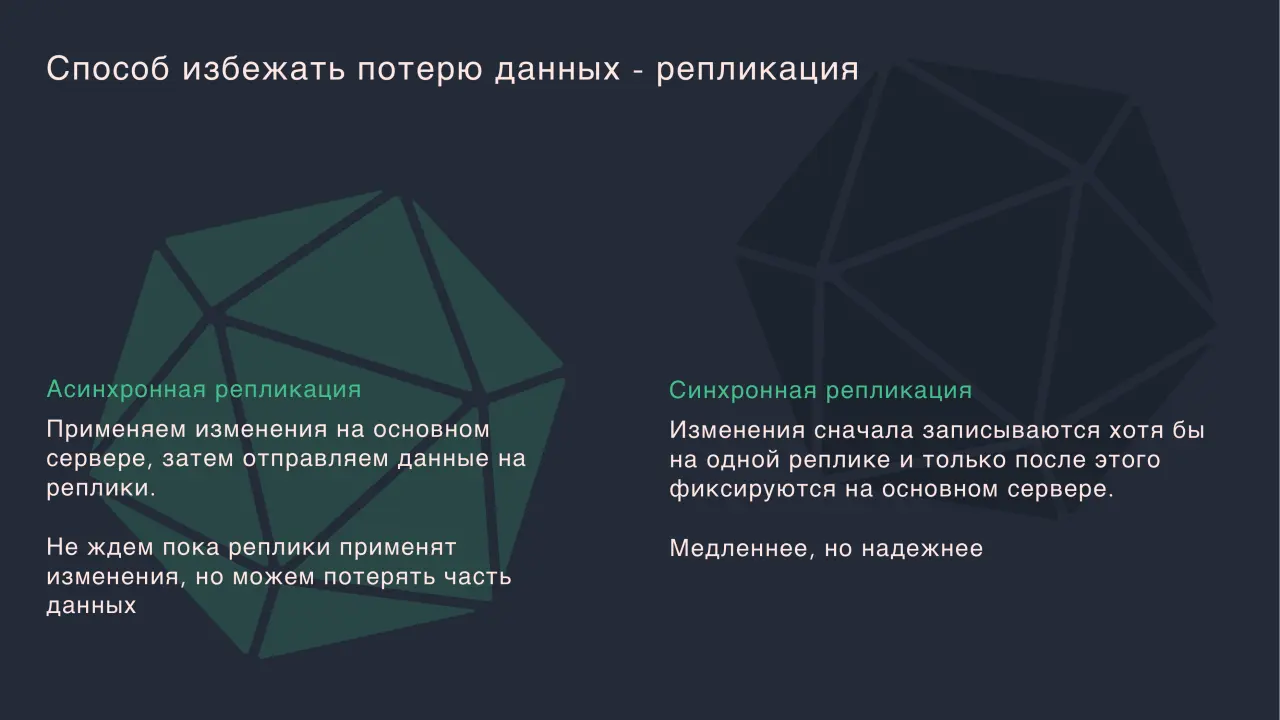 Способ избежать потерю данных - репликация

Асинхронная репликация

Применяем изменения на основном сервере, затем отправляем данные на реплики.

Не ждем пока реплики применят изменения, но можем потерять часть данных

Синхронная репликация

Изменения сначала записываются хотя бы на одной реплике и только после этого фиксируются на основном сервере.

Медленнее, но надежнее